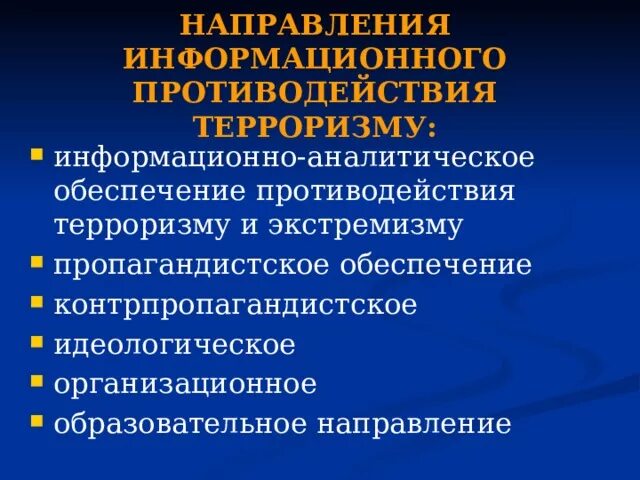 НАПРАВЛЕНИЯ ИНФОРМАЦИОННОГО ПРОТИВОДЕЙСТВИЯ ТЕРРОРИЗМУ:

- информационно-аналитическое обеспечение противодействия терроризму и экстремизму
- пропагандистское обеспечение
- контрпропагандистское
- идеологическое
- организационное
- образовательное направление